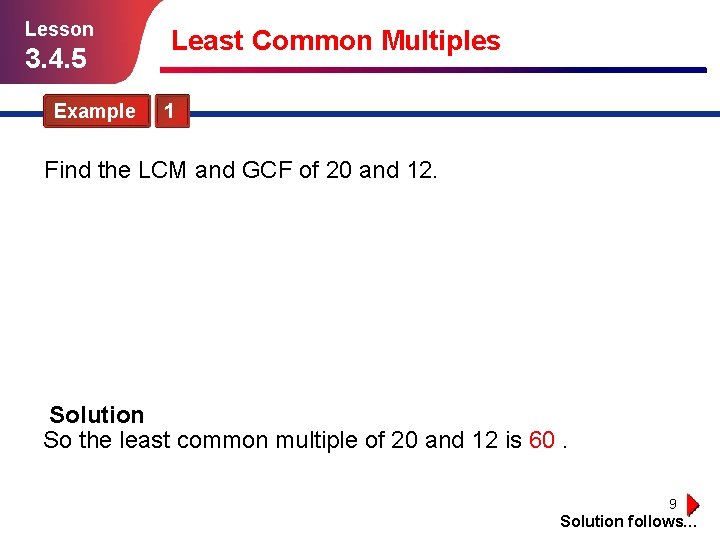 Lesson
3.4.5

Least Common Multiples

Example 1

Find the LCM and GCF of 20 and 12.

Solution
So the least common multiple of 20 and 12 is 60 .

9

Solution follows…